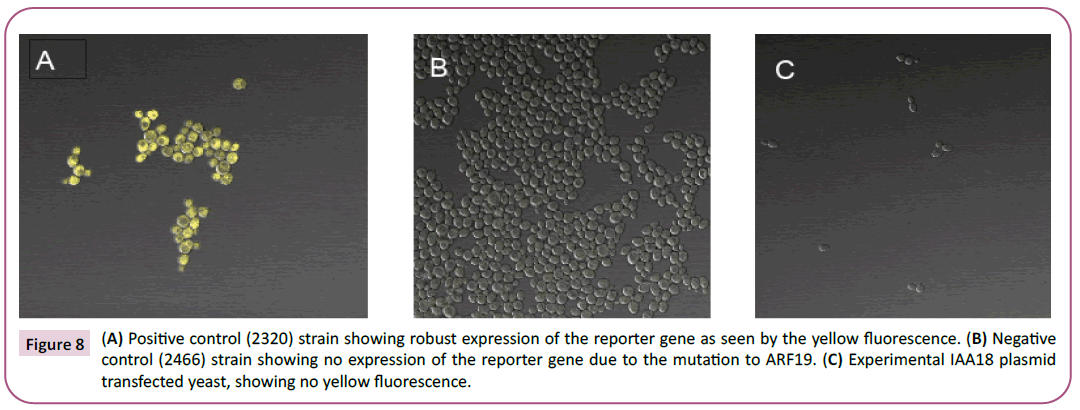 A

B

C

Figure 8 (A) Positive control (2320) strain showing robust expression of the reporter gene as seen by the yellow fluorescence. (B) Negative control (2466) strain showing no expression of the reporter gene due to the mutation to ARF19. (C) Experimental IAA18 plasmid transfected yeast, showing no yellow fluorescence.